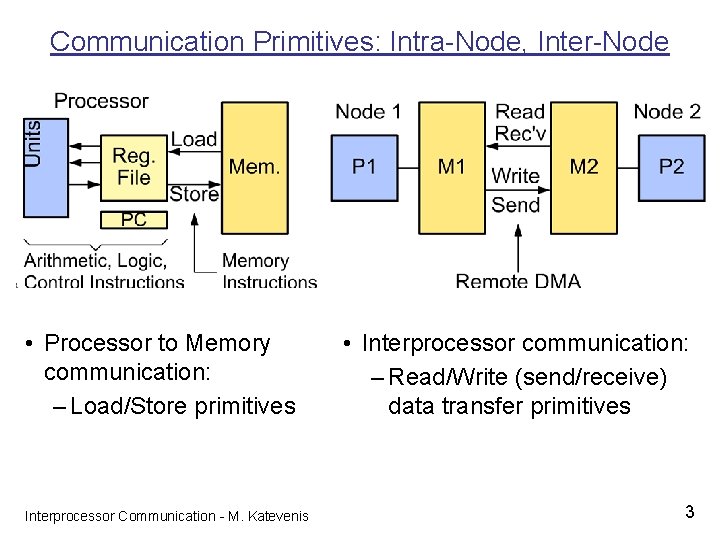 Communication Primitives: Intra-Node, Inter-Node

Processor

Units

Reg. File

PC

Load

Store

Mem.

Arithmetic, Logic, Control Instructions

Memory Instructions

Node 1

P1

M1

Read Rec'v

Write Send

M2

Node 2

P2

Remote DMA

• Processor to Memory communication:
– Load/Store primitives

• Interprocessor communication:
– Read/Write (send/receive) data transfer primitives

Interprocessor Communication - M. Katevenis

3